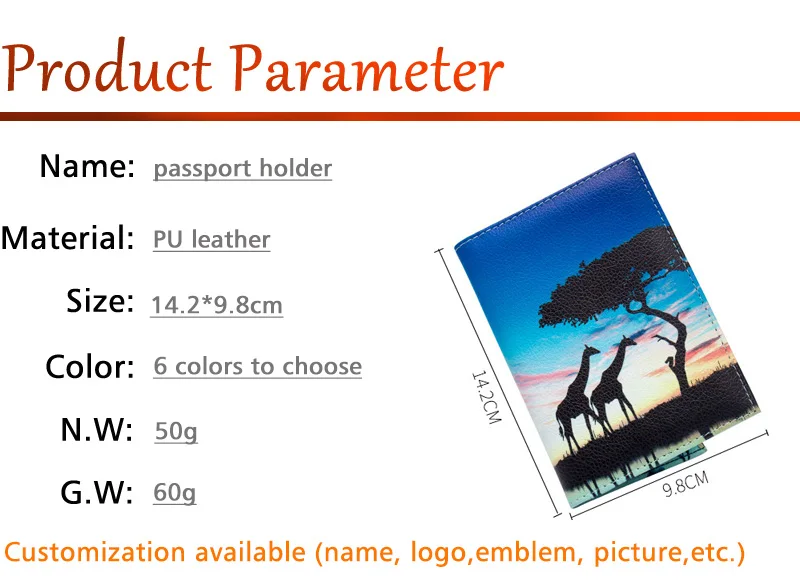 Product Parameter

Name: passport holder

Material: PU leather

Size: 14.2*9.8cm

Color: 6 colors to choose

N.W: 50g

G.W: 60g

14.2CM

9.8CM

Customization available (name, logo,emblem, picture,etc.)